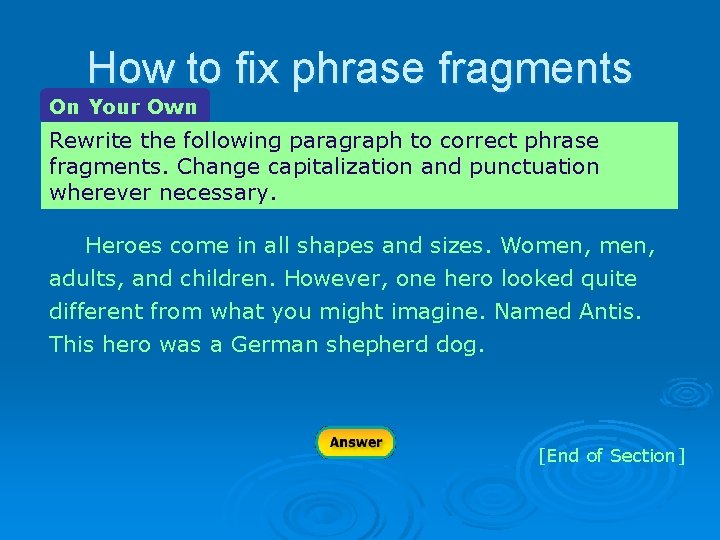 How to fix phrase fragments

On Your Own

Rewrite the following paragraph to correct phrase fragments. Change capitalization and punctuation wherever necessary.

Heroes come in all shapes and sizes. Women, men, adults, and children. However, one hero looked quite different from what you might imagine. Named Antis. This hero was a German shepherd dog.

Answer

[End of Section]